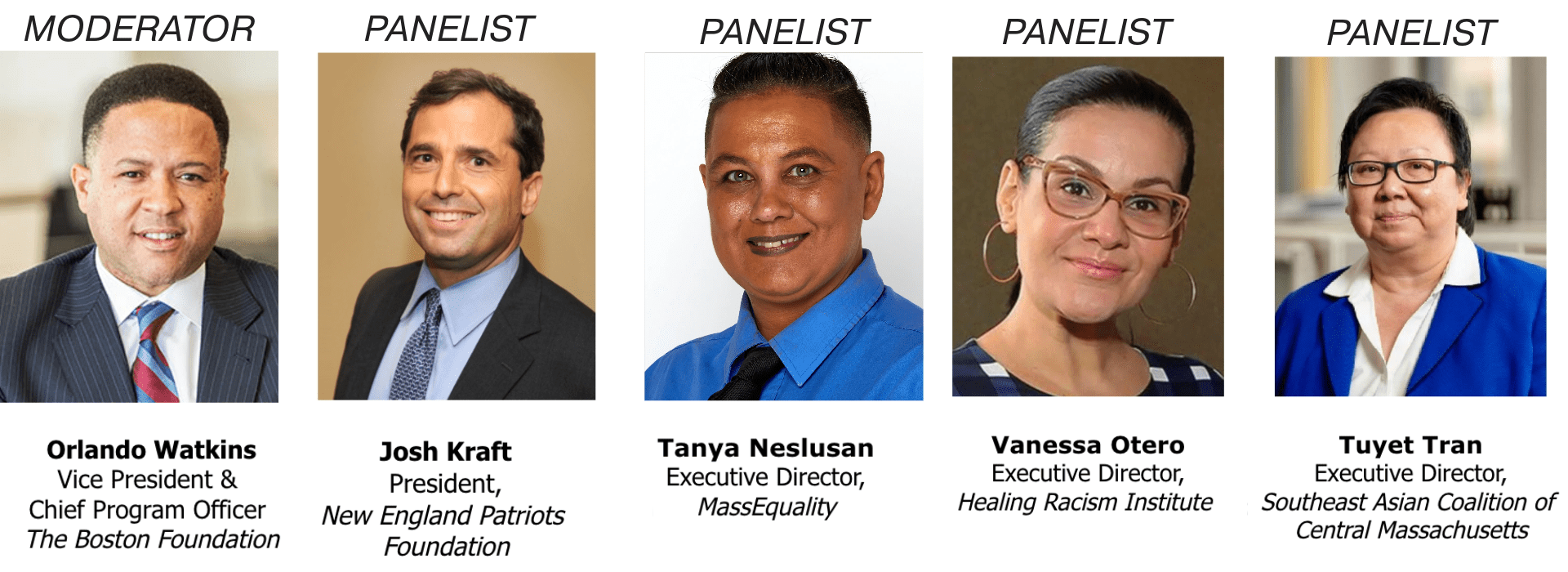 MODERATOR

Orlando Watkins
Vice President &
Chief Program Officer
The Boston Foundation

PANELIST

Josh Kraft
President,
New England Patriots Foundation

PANELIST

Tanya Neslusan
Executive Director,
MassEquality

PANELIST

Vanessa Otero
Executive Director,
Healing Racism Institute

PANELIST

Tuyet Tran
Executive Director,
Southeast Asian Coalition of Central Massachusetts